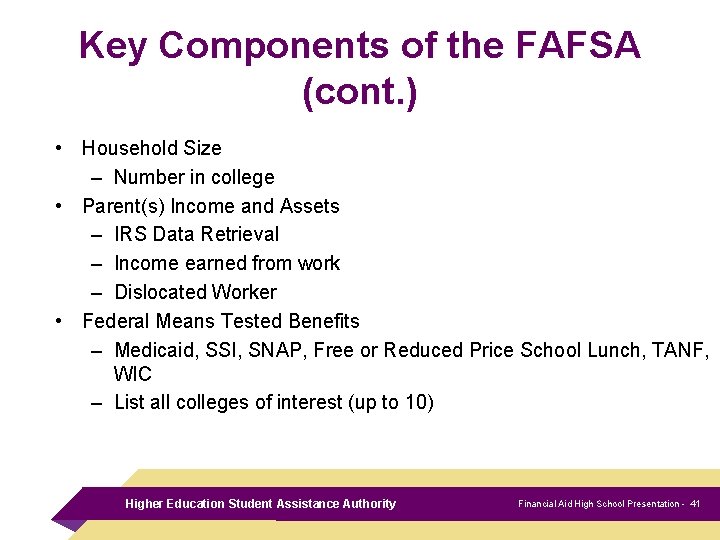 Key Components of the FAFSA (cont.)

• Household Size
  – Number in college
• Parent(s) Income and Assets
  – IRS Data Retrieval
  – Income earned from work
  – Dislocated Worker
• Federal Means Tested Benefits
  – Medicaid, SSI, SNAP, Free or Reduced Price School Lunch, TANF, WIC
  – List all colleges of interest (up to 10)

Higher Education Student Assistance Authority

Financial Aid High School Presentation - 41